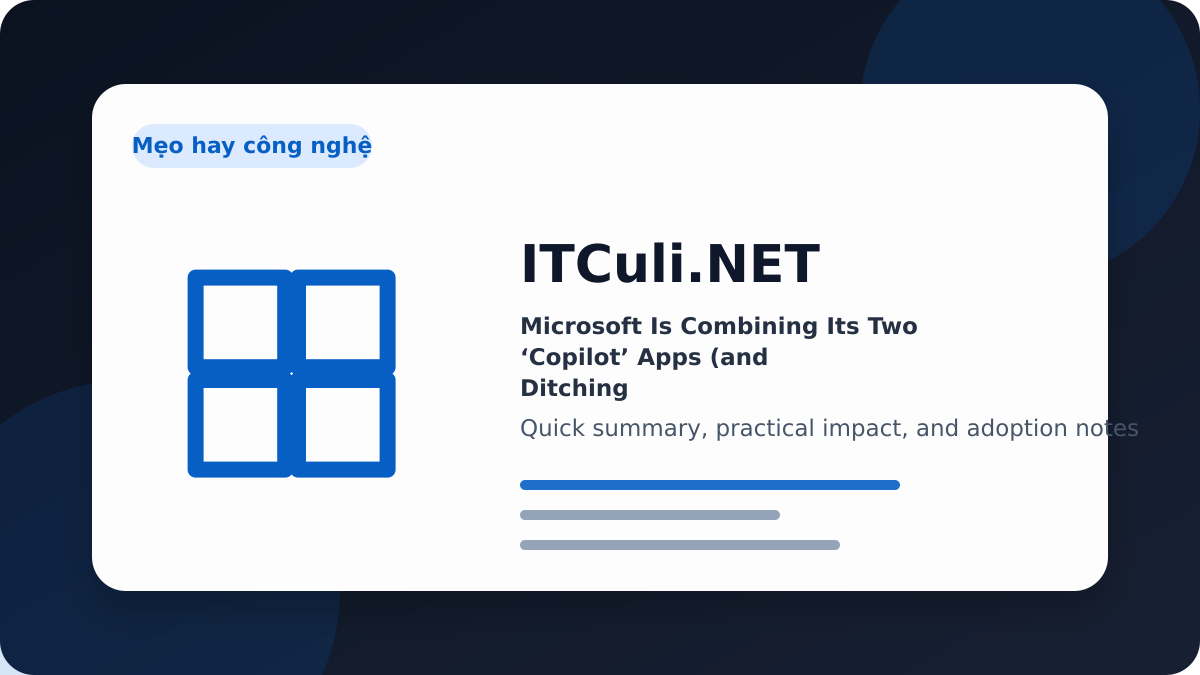 Mẹo hay công nghệ

ITCuli.NET

Microsoft Is Combining Its Two ‘Copilot’ Apps (and Ditching

Quick summary, practical impact, and adoption notes